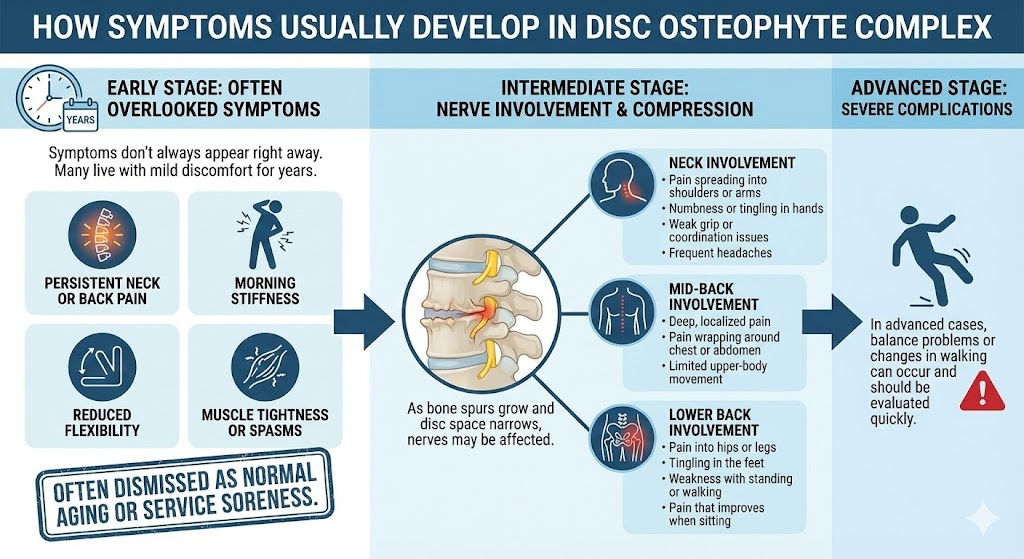 HOW SYMPTOMS USUALLY DEVELOP IN DISC OSTEOPHYTE COMPLEX

YEARS

EARLY STAGE: OFTEN OVERLOOKED SYMPTOMS

Symptoms don't always appear right away. Many live with mild discomfort for years.

PERSISTENT NECK OR BACK PAIN

MORNING STIFFNESS

REDUCED FLEXIBILITY

MUSCLE TIGHTNESS OR SPASMS

OFTEN DISMISSED AS NORMAL AGING OR SERVICE SORENESS.

INTERMEDIATE STAGE: NERVE INVOLVEMENT & COMPRESSION

As bone spurs grow and disc space narrows, nerves may be affected.

NECK INVOLVEMENT
• Pain spreading into shoulders or arms
• Numbness or tingling in hands
• Weak grip or coordination issues
• Frequent headaches

MID-BACK INVOLVEMENT
• Deep, localized pain
• Pain wrapping around chest or abdomen
• Limited upper-body movement

LOWER BACK INVOLVEMENT
• Pain into hips or legs
• Tingling in the feet
• Weakness with standing or walking
• Pain that improves when sitting

ADVANCED STAGE: SEVERE COMPLICATIONS

In advanced cases, balance problems or changes in walking can occur and should be evaluated quickly.